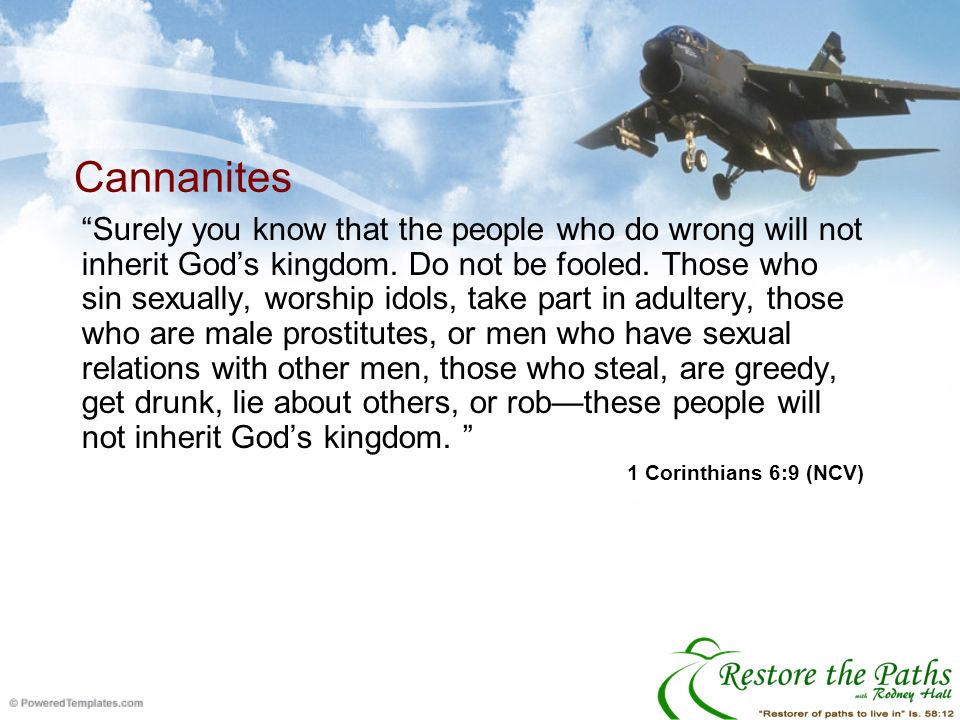 Cannanites

“Surely you know that the people who do wrong will not inherit God’s kingdom. Do not be fooled. Those who sin sexually, worship idols, take part in adultery, those who are male prostitutes, or men who have sexual relations with other men, those who steal, are greedy, get drunk, lie about others, or rob—these people will not inherit God’s kingdom. ”

1 Corinthians 6:9 (NCV)

© PoweredTemplates.com

Restore the Paths with Rodney Hall

"Restorer of paths to live in" Is. 58:12